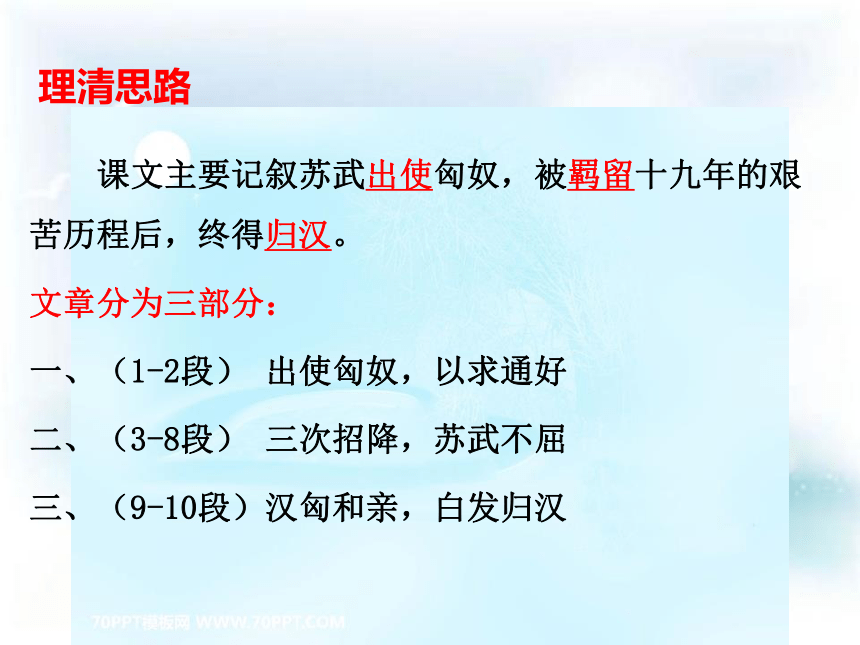 理清思路

课文主要记叙苏武出使匈奴，被羁留十九年的艰苦历程后，终得归汉。

文章分为三部分：

一、（1-2段） 出使匈奴，以求通好

二、（3-8段） 三次招降，苏武不屈

三、（9-10段）汉匈和亲，白发归汉

70PPT模板网 WWW.70PPT.COM